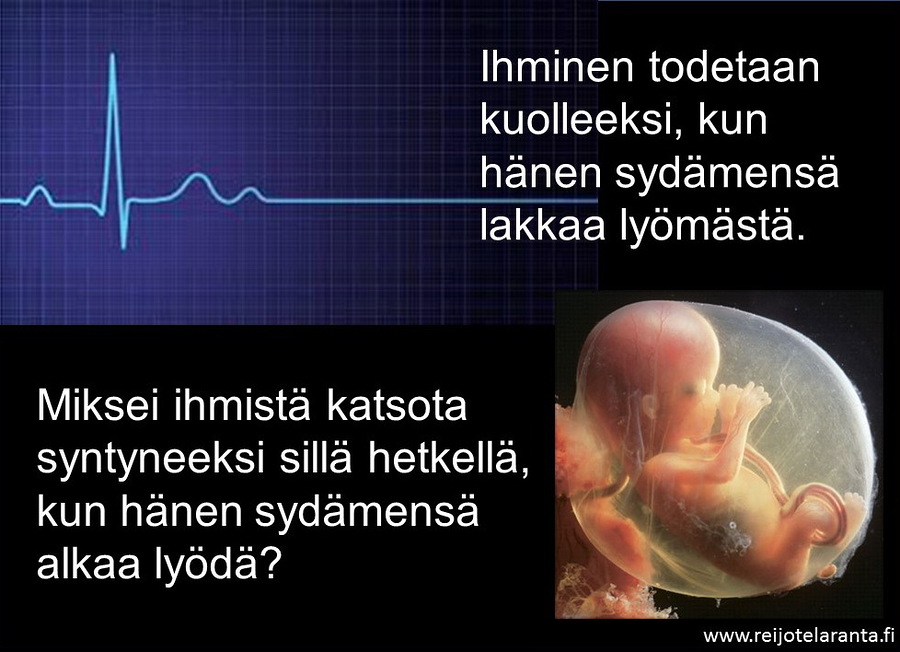 Ihminen todetaan kuolleeksi, kun hänen sydämensä lakkaa lyömästä.

Miksei ihmistä katsota syntyneeksi sillä hetkellä, kun hänen sydämensä alkaa lyödä?

www.reijotelaranta.fi